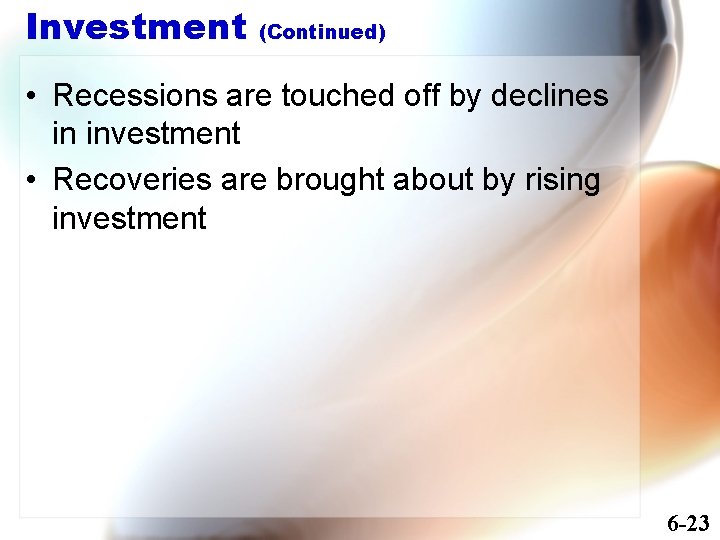 Investment (Continued)

• Recessions are touched off by declines in investment

• Recoveries are brought about by rising investment

6-23